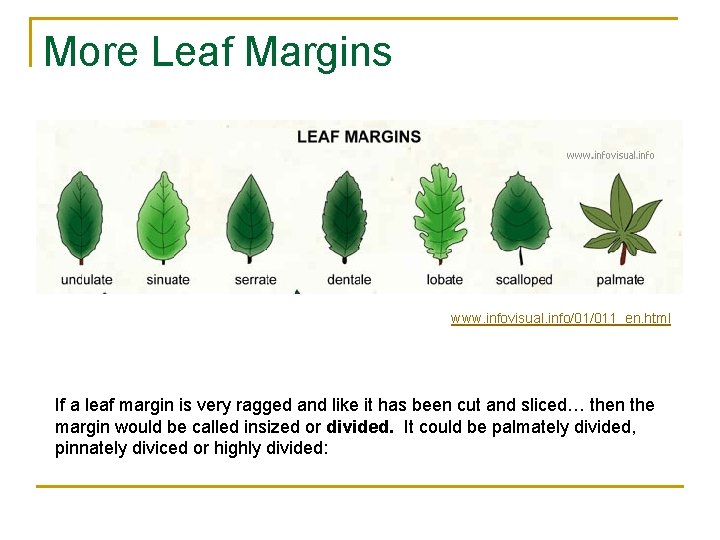 More Leaf Margins

LEAF MARGINS

www.infovisual.info

undulate sinuate serrate dentale lobate scalloped palmate

www.infovisual.info/01/011_en.html

If a leaf margin is very ragged and like it has been cut and sliced… then the margin would be called insized or **divided.** It could be palmately divided, pinnately diviced or highly divided: